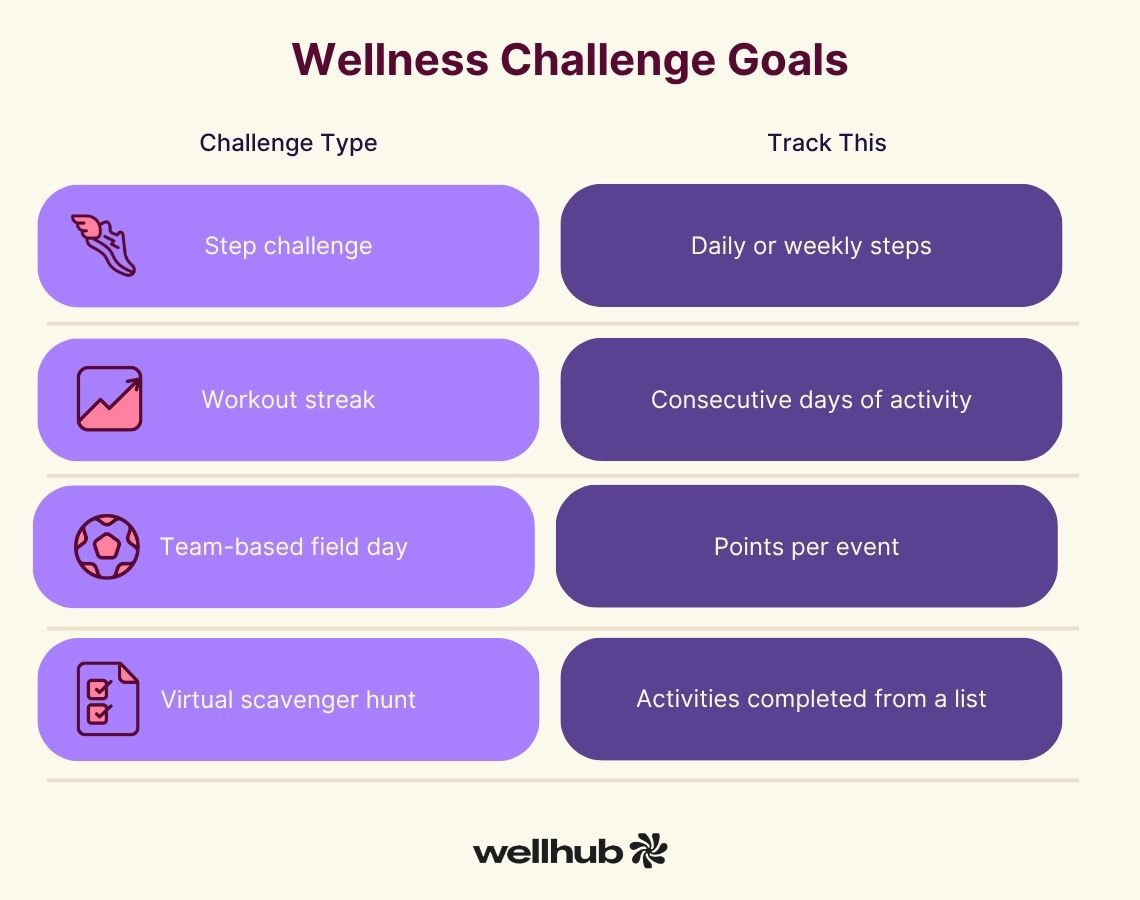 Wellness Challenge Goals

| Challenge Type | Track This |
|---|---|
| Step challenge | Daily or weekly steps |
| Workout streak | Consecutive days of activity |
| Team-based field day | Points per event |
| Virtual scavenger hunt | Activities completed from a list |

wellhub